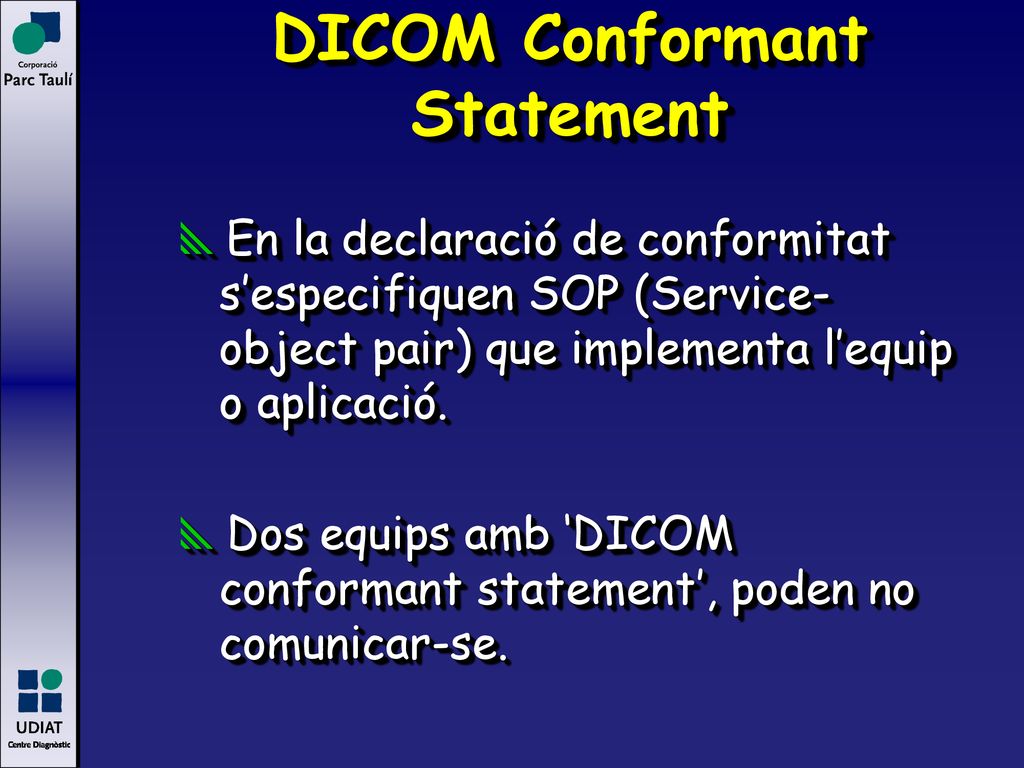 Corporació
Parc Taulí

DICOM Conformant Statement

En la declaració de conformitat s'especifiquen SOP (Service-object pair) que implementa l'equip o aplicació.

Dos equips amb 'DICOM conformant statement', poden no comunicar-se.

UDIAT
Centre Diagnòstic